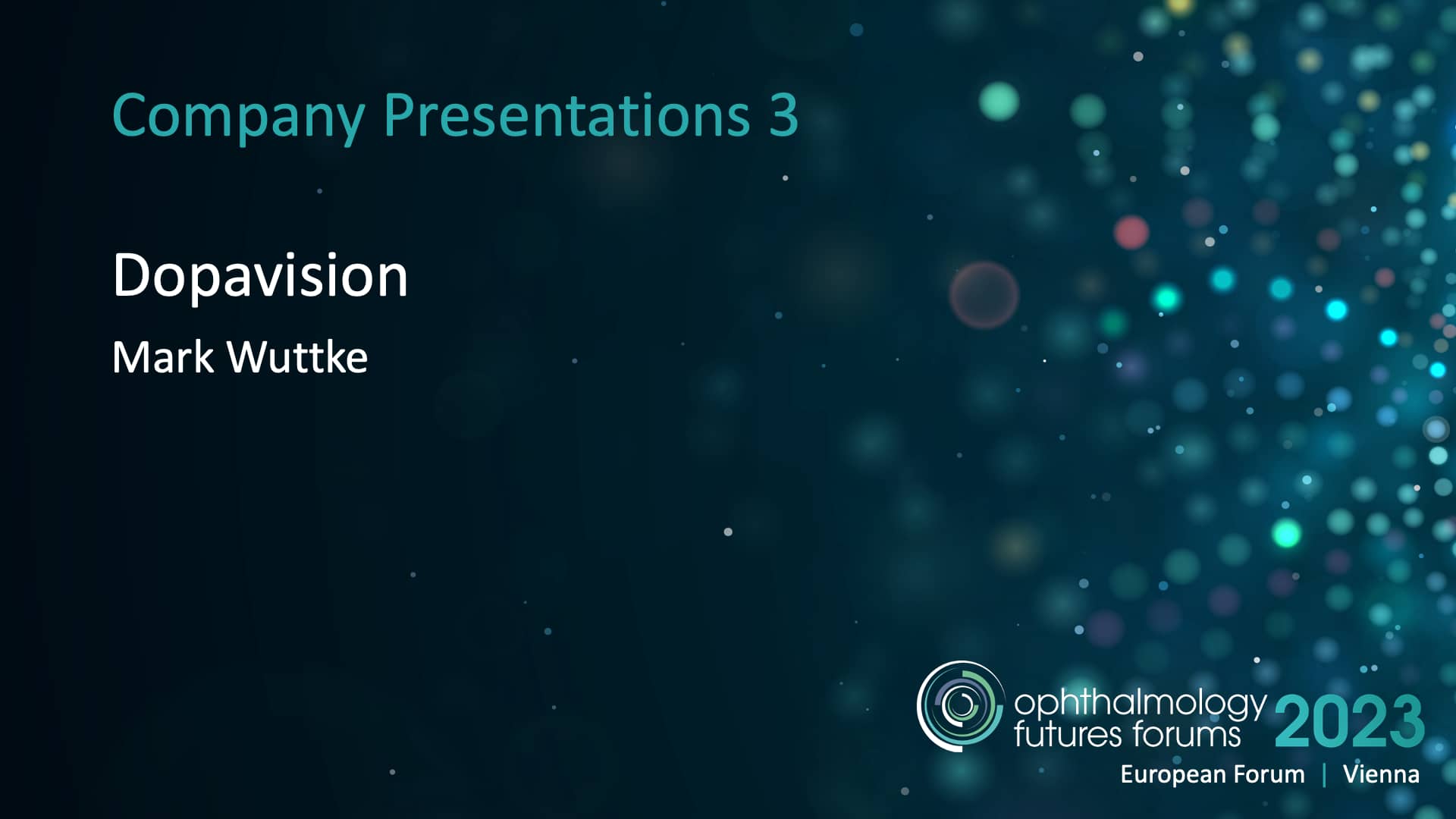 Company Presentations 3

Dopavision

Mark Wuttke

ophthalmology futures forums 2023

European Forum | Vienna